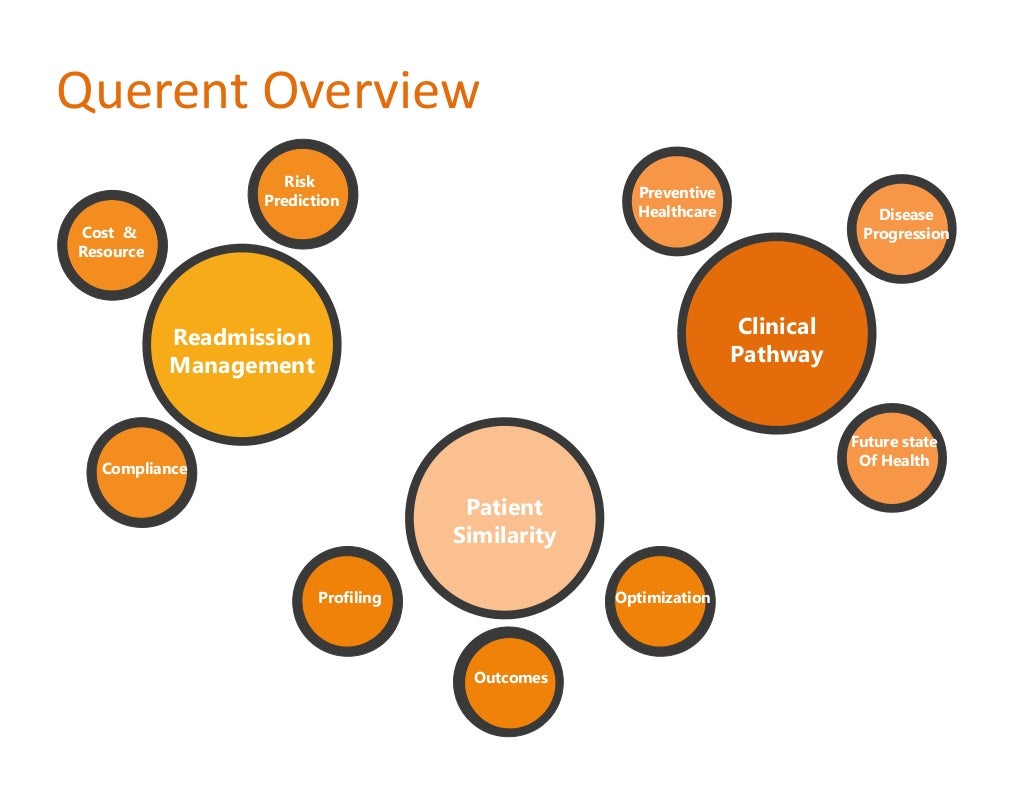 Querent Overview

Risk Prediction

Cost & Resource

Readmission Management

Compliance

Preventive Healthcare

Disease Progression

Clinical Pathway

Future state Of Health

Patient Similarity

Profiling

Optimization

Outcomes